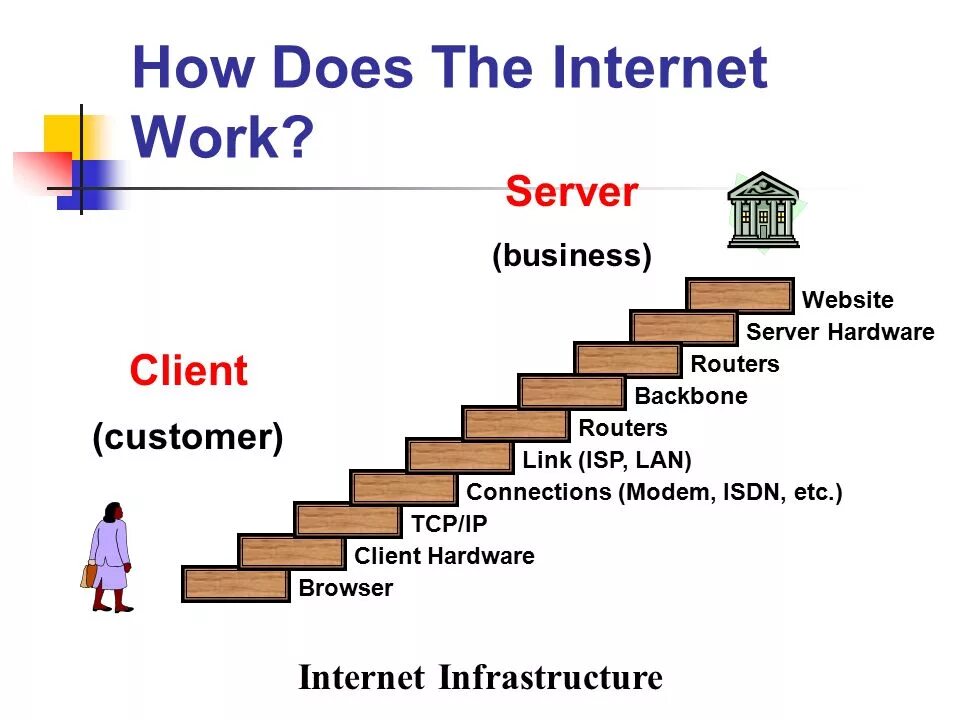 How Does The Internet Work?

Server
(business)

Client
(customer)

Website
Server Hardware
Routers
Backbone
Routers
Link (ISP, LAN)
Connections (Modem, ISDN, etc.)
TCP/IP
Client Hardware
Browser

Internet Infrastructure